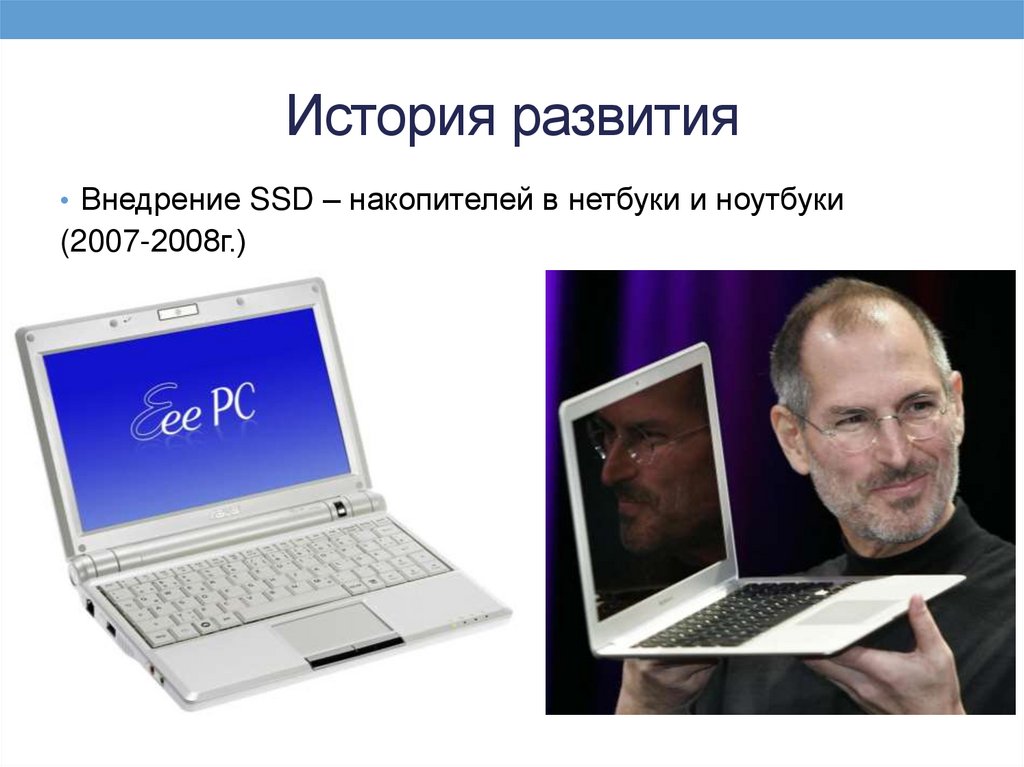 История развития

• Внедрение SSD – накопителей в нетбуки и ноутбуки (2007-2008г.)

Eee PC